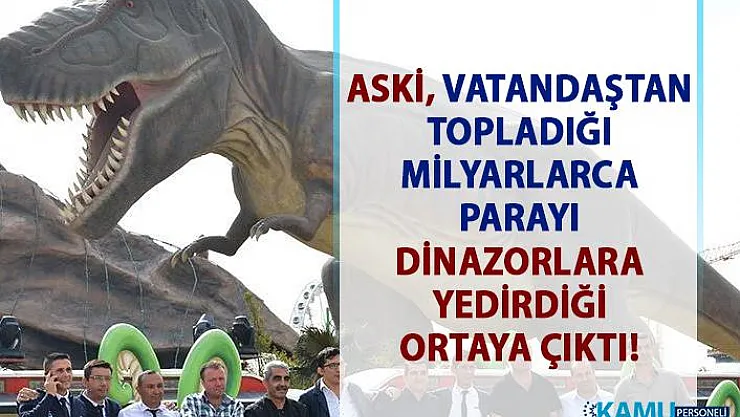 ASKİ, VATANDAŞTAN TOPLADIĞI MİLYARLARCA PARAYI DİNAZORLARA YEDİRDİĞİ ORTAYA ÇIKTI!

KAMU PERSONELİ